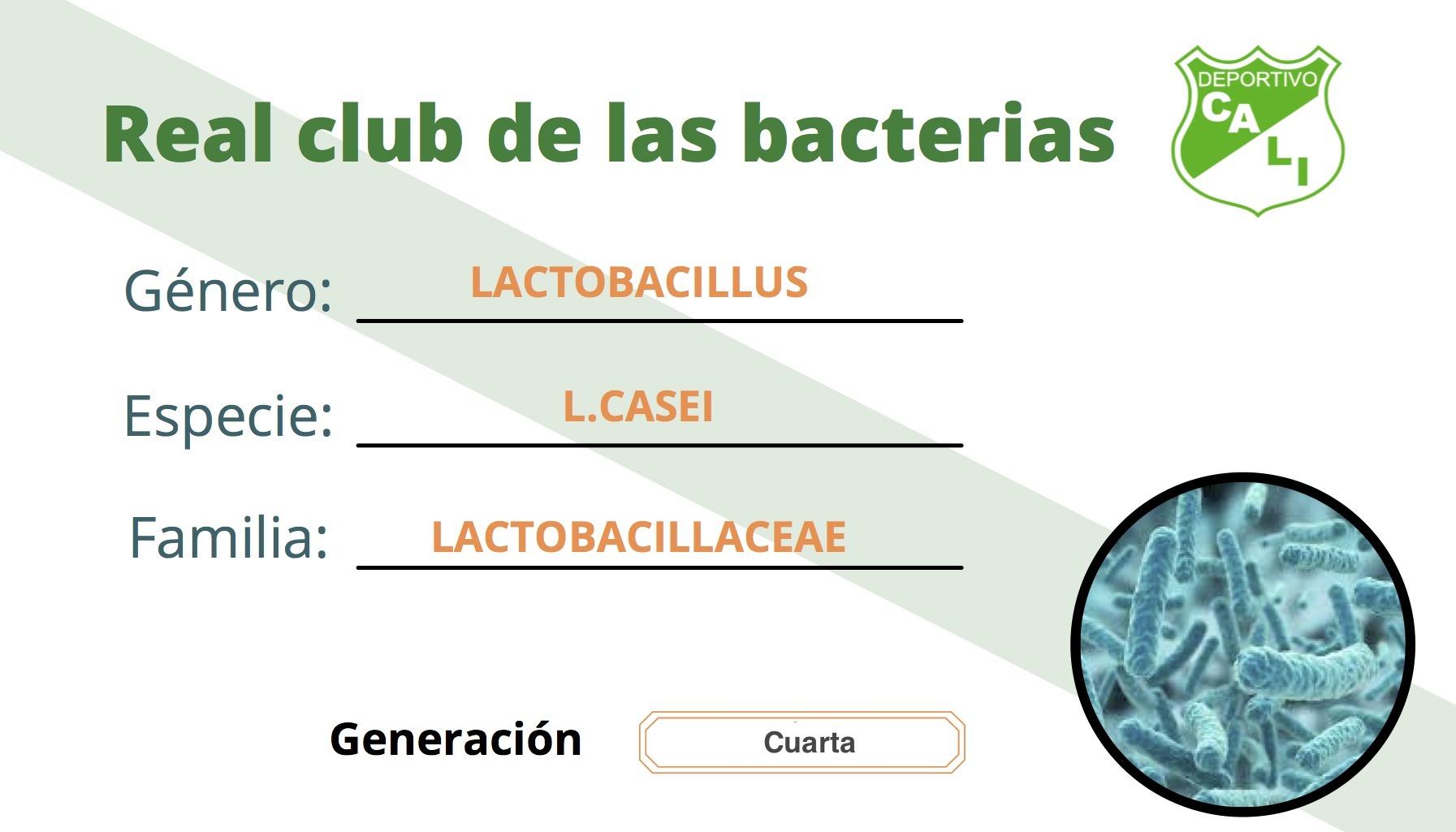 Real club de las bacterias

DEPORTIVO
CALI

Género: LACTOBACILLUS

Especie: L.CASEI

Familia: LACTOBACILLACEAE

Generación Cuarta